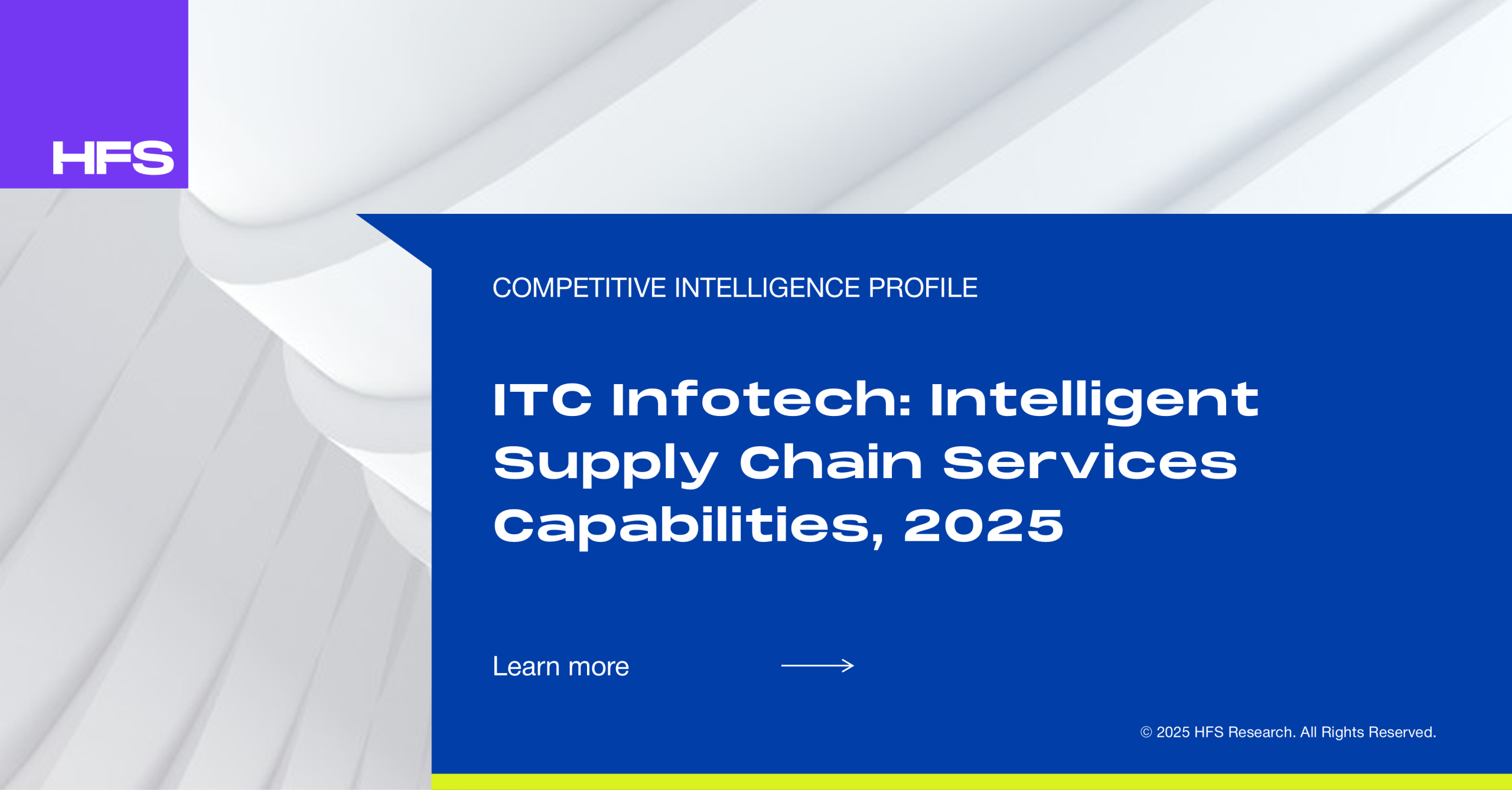 HFS

COMPETITIVE INTELLIGENCE PROFILE

ITC Infotech: Intelligent Supply Chain Services Capabilities, 2025

Learn more

© 2025 HFS Research. All Rights Reserved.